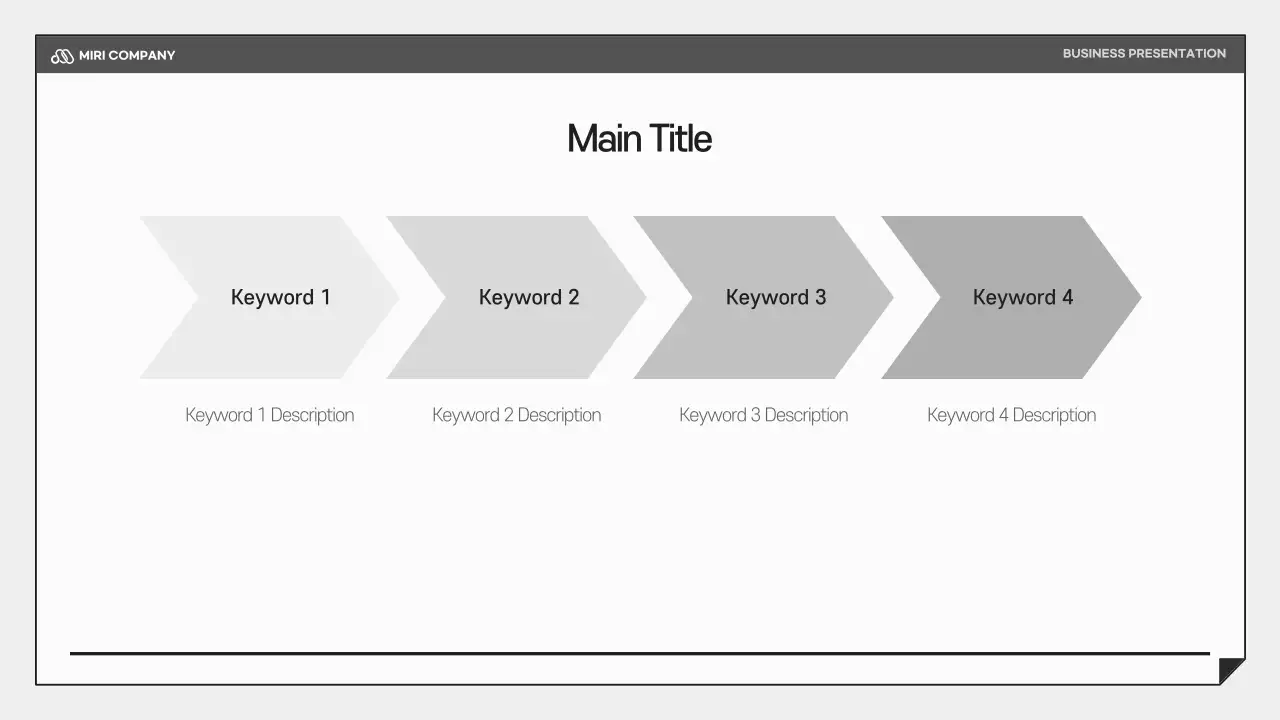 MIRI COMPANY

BUSINESS PRESENTATION

Main Title

Keyword 1

Keyword 2

Keyword 3

Keyword 4

Keyword 1 Description

Keyword 2 Description

Keyword 3 Description

Keyword 4 Description